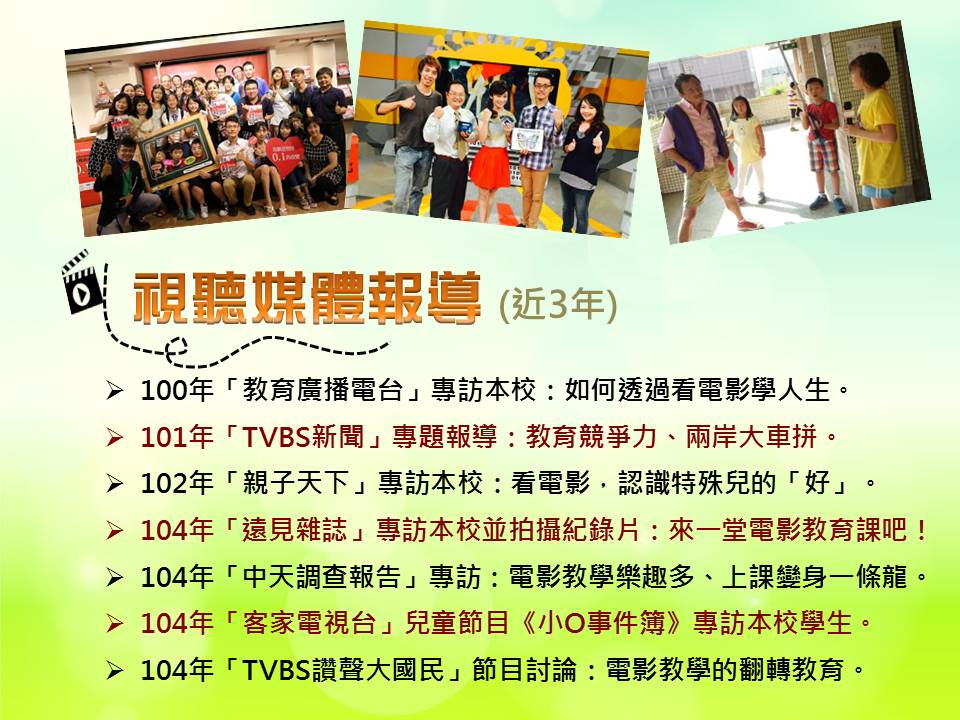 視聽媒體報導 (近3年)

➢ 100年「教育廣播電台」專訪本校：如何透過看電影學人生。
➢ 101年「TVBS新聞」專題報導：教育競爭力、兩岸大車拼。
➢ 102年「親子天下」專訪本校：看電影，認識特殊兒的「好」。
➢ 104年「遠見雜誌」專訪本校並拍攝紀錄片：來一堂電影教育課吧！
➢ 104年「中天調查報告」專訪：電影教學樂趣多、上課變身一條龍。
➢ 104年「客家電視台」兒童節目《小O事件簿》專訪本校學生。
➢ 104年「TVBS讚聲大國民」節目討論：電影教學的翻轉教育。